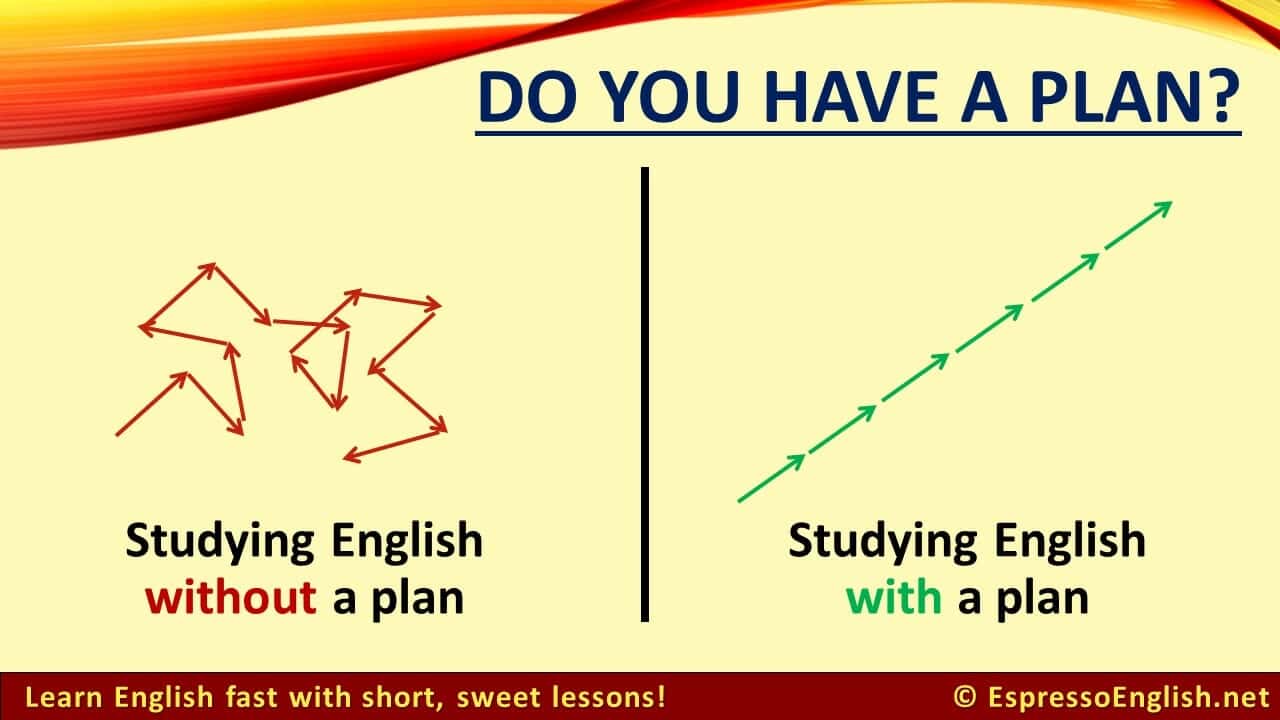 DO YOU HAVE A PLAN?

Studying English without a plan

Studying English with a plan

Learn English fast with short, sweet lessons!

© EspressoEnglish.net